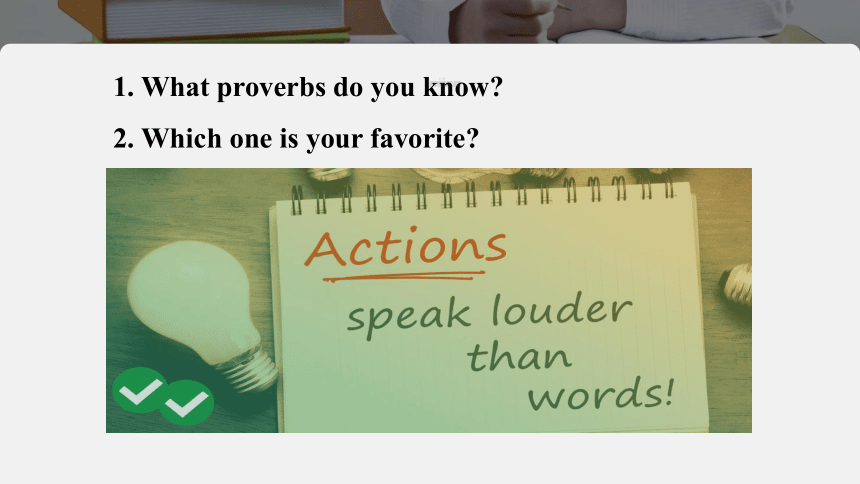 1. What proverbs do you know?

2. Which one is your favorite?

Actions
speak louder
than
words!